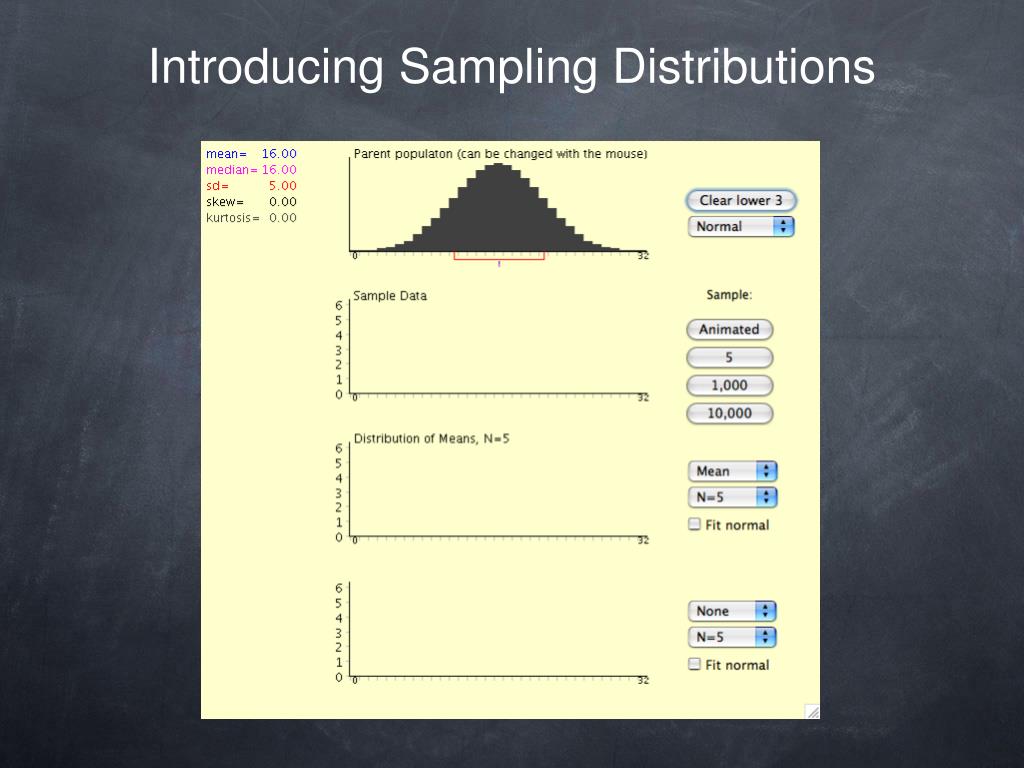 Introducing Sampling Distributions

mean= 16.00
median= 16.00
sd= 5.00
skew= 0.00
kurtosis= 0.00

Parent populaton (can be changed with the mouse)

0 32

Clear lower 3
Normal

Sample Data
6
5
4
3
2
1
0
0 32

Sample:
Animated
5
1,000
10,000

Distribution of Means, N=5
6
5
4
3
2
1
0
0 32

Mean
N=5
Fit normal

6
5
4
3
2
1
0
0 32

None
N=5
Fit normal